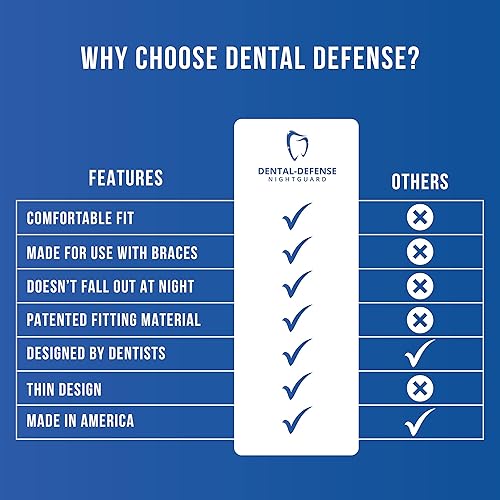 WHY CHOOSE DENTAL DEFENSE?

| FEATURES | DENTAL-DEFENSE NIGHTGUARD | OTHERS |
|---|---|---|
| COMFORTABLE FIT | ✓ | ✗ |
| MADE FOR USE WITH BRACES | ✓ | ✗ |
| DOESN'T FALL OUT AT NIGHT | ✓ | ✗ |
| PATENTED FITTING MATERIAL | ✓ | ✗ |
| DESIGNED BY DENTISTS | ✓ | ✓ |
| THIN DESIGN | ✓ | ✗ |
| MADE IN AMERICA | ✓ | ✓ |